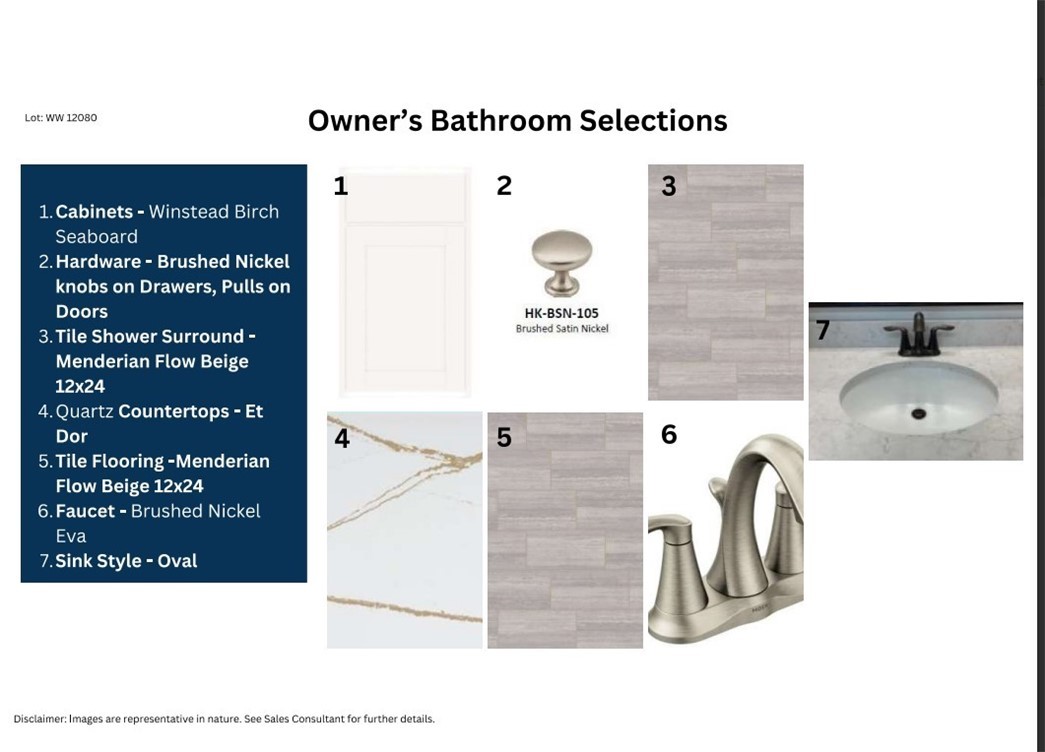 Lot: WW 12080

Owner's Bathroom Selections

1. Cabinets - Winstead Birch Seaboard
2. Hardware - Brushed Nickel knobs on Drawers, Pulls on Doors
3. Tile Shower Surround - Menderian Flow Beige 12x24
4. Quartz Countertops - Et Dor
5. Tile Flooring -Menderian Flow Beige 12x24
6. Faucet - Brushed Nickel Eva
7. Sink Style - Oval

1

2

HK-BSN-105
Brushed Satin Nickel

3

7

4

5

6

MOEN

Disclaimer: Images are representative in nature. See Sales Consultant for further details.